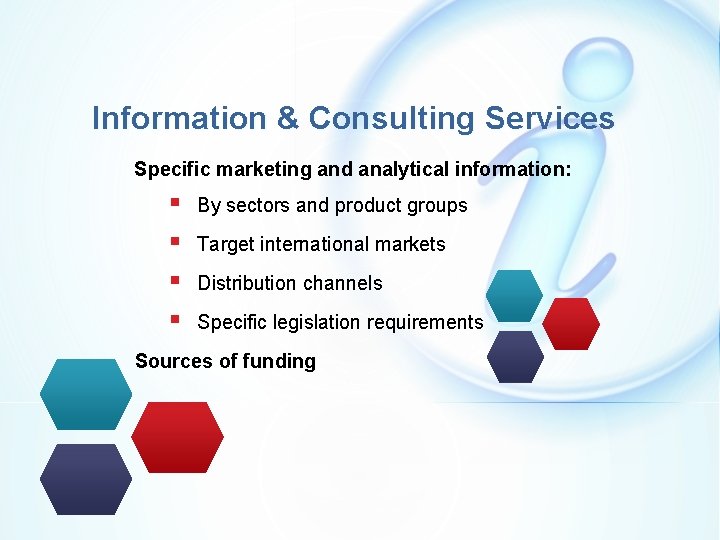 Information & Consulting Services

Specific marketing and analytical information:

• By sectors and product groups
• Target international markets
• Distribution channels
• Specific legislation requirements

Sources of funding